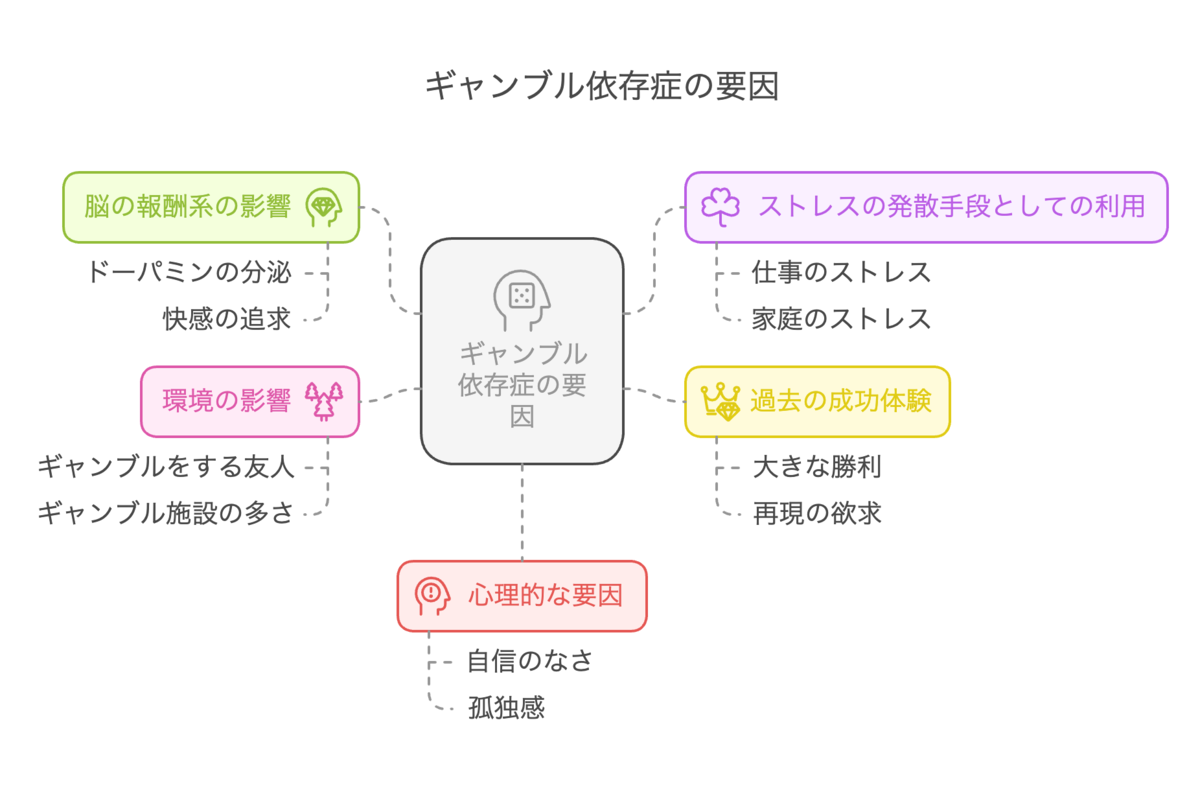 ギャンブル依存症の要因

脳の報酬系の影響

ドーパミンの分泌

快感の追求

環境の影響

ギャンブルをする友人

ギャンブル施設の多さ

ギャンブル依存症の要因

ストレスの発散手段としての利用

仕事のストレス

家庭のストレス

過去の成功体験

大きな勝利

再現の欲求

心理的な要因

自信のなさ

孤独感